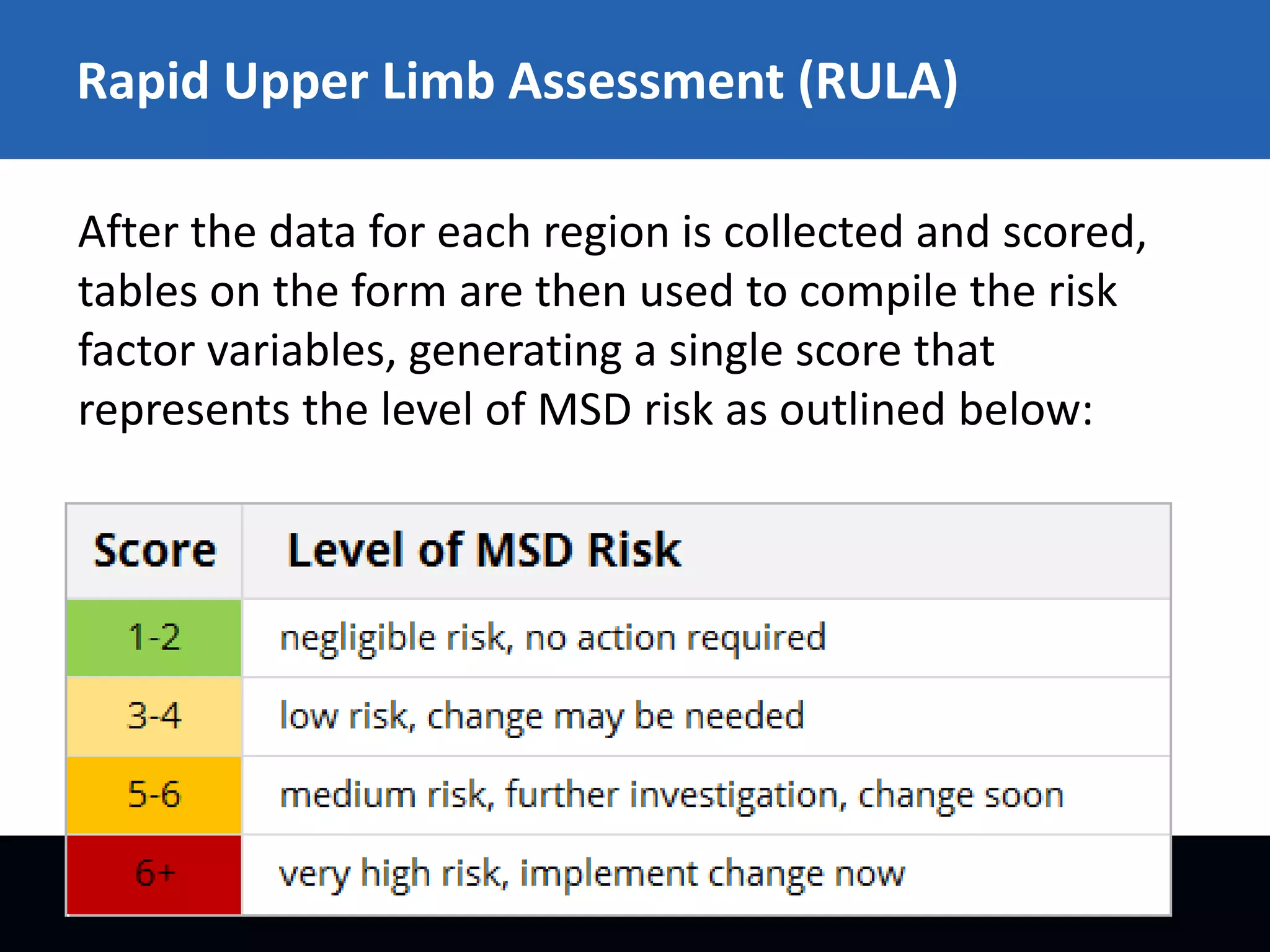 Rapid Upper Limb Assessment (RULA)

After the data for each region is collected and scored, tables on the form are then used to compile the risk factor variables, generating a single score that represents the level of MSD risk as outlined below:

| Score | Level of MSD Risk |
|---|---|
| 1-2 | negligible risk, no action required |
| 3-4 | low risk, change may be needed |
| 5-6 | medium risk, further investigation, change soon |
| 6+ | very high risk, implement change now |